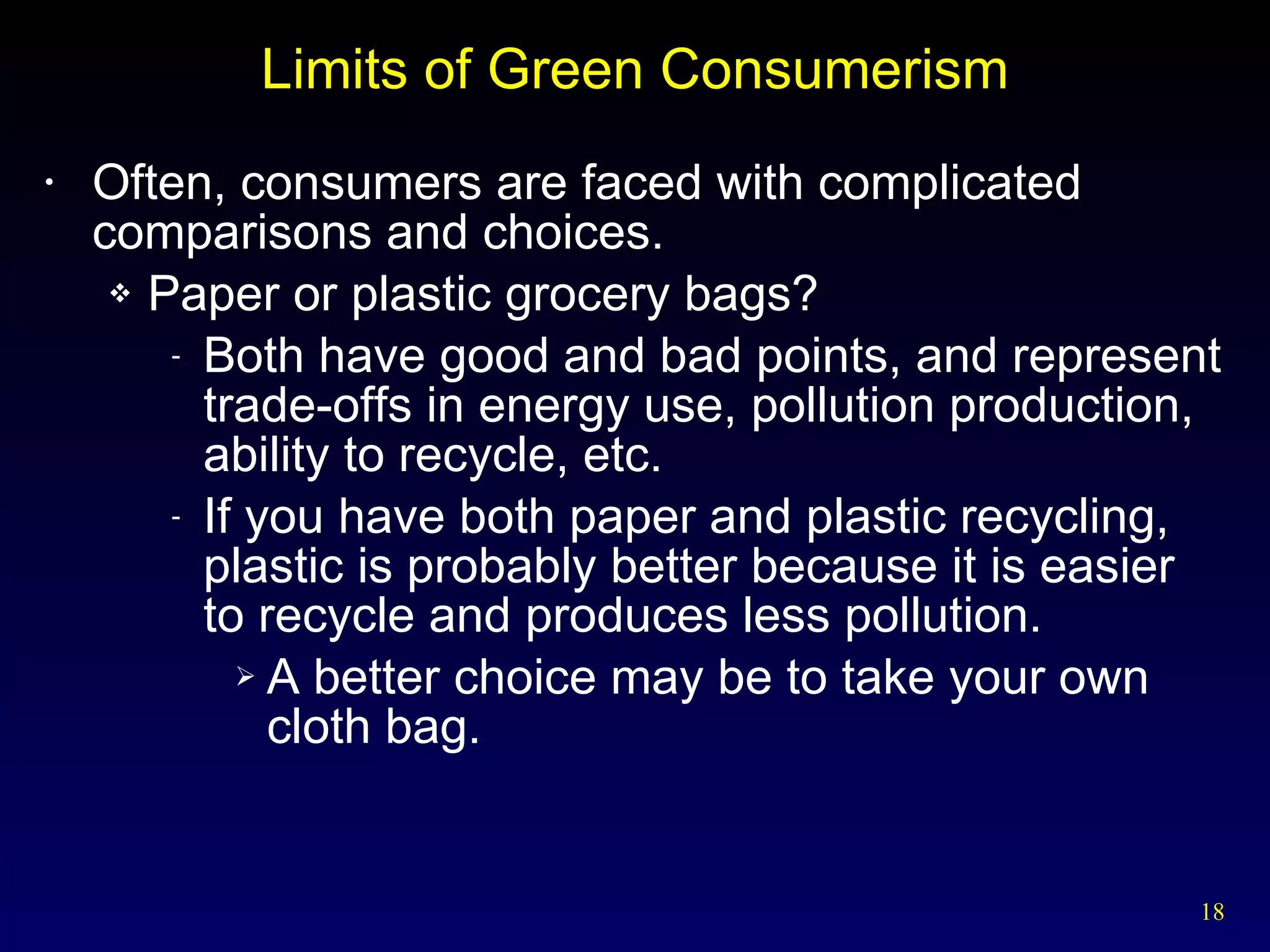 Limits of Green Consumerism

• Often, consumers are faced with complicated comparisons and choices.

❖ Paper or plastic grocery bags?

- Both have good and bad points, and represent trade-offs in energy use, pollution production, ability to recycle, etc.

- If you have both paper and plastic recycling, plastic is probably better because it is easier to recycle and produces less pollution.

➢ A better choice may be to take your own cloth bag.

18